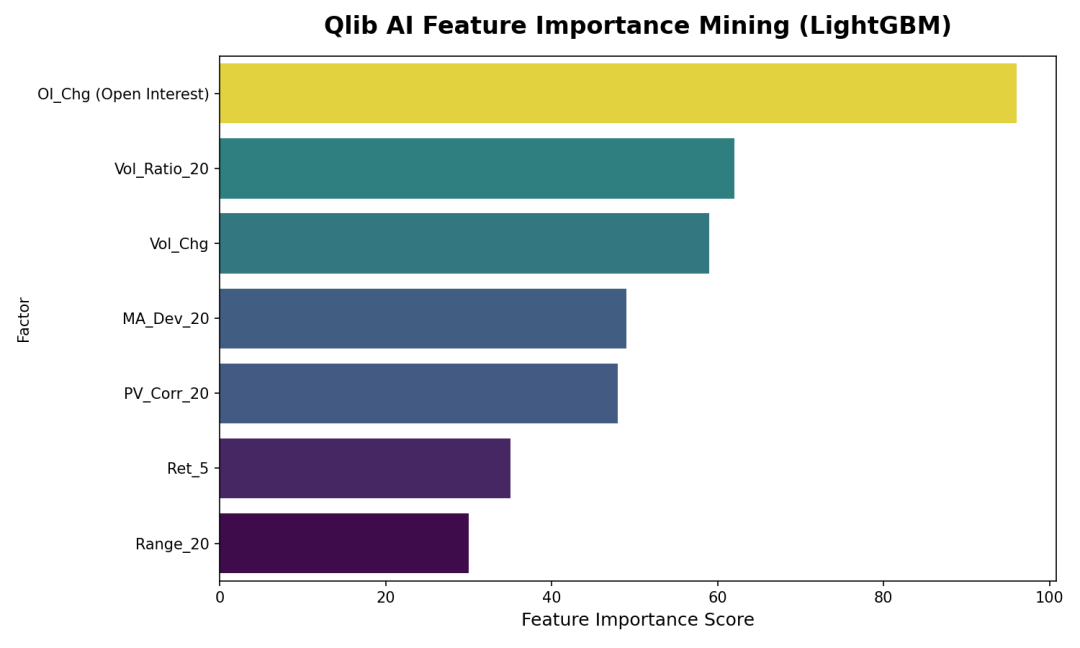 Qlib AI Feature Importance Mining (LightGBM)

Factor

OI_Chg (Open Interest)
Vol_Ratio_20
Vol_Chg
MA_Dev_20
PV_Corr_20
Ret_5
Range_20

0
20
40
60
80
100

Feature Importance Score